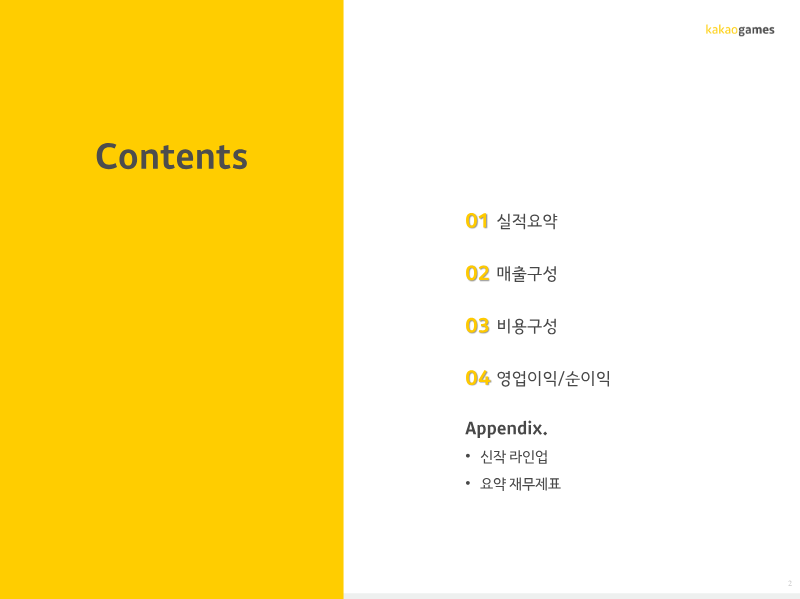 kakaogames

Contents

01 실적요약

02 매출구성

03 비용구성

04 영업이익/순이익

Appendix.

• 신작 라인업

• 요약 재무제표

2